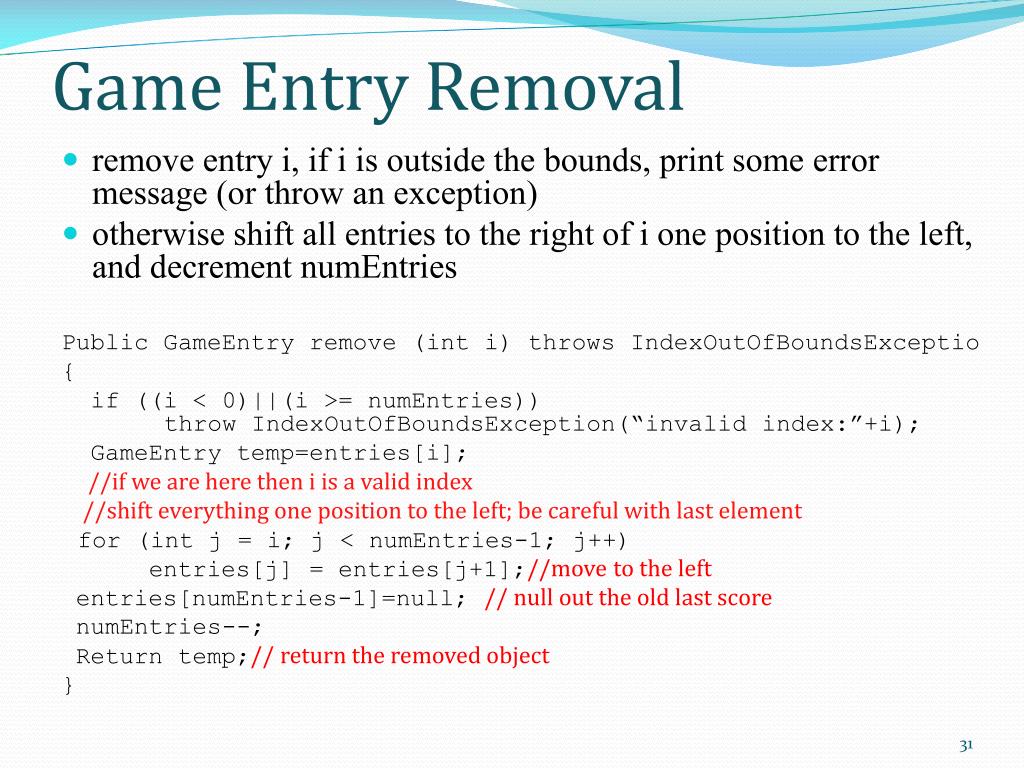 Game Entry Removal

remove entry i, if i is outside the bounds, print some error message (or throw an exception)

otherwise shift all entries to the right of i one position to the left, and decrement numEntries

Public GameEntry remove (int i) throws IndexOutOfBoundsExceptio
{
  if ((i < 0)||(i >= numEntries))
     throw IndexOutOfBoundsException(“invalid index:”+i);
  GameEntry temp=entries[i];
  //if we are here then i is a valid index
  //shift everything one position to the left; be careful with last element
 for (int j = i; j < numEntries-1; j++)
     entries[j] = entries[j+1];//move to the left
 entries[numEntries-1]=null; // null out the old last score
 numEntries--;
 Return temp;// return the removed object
}

31